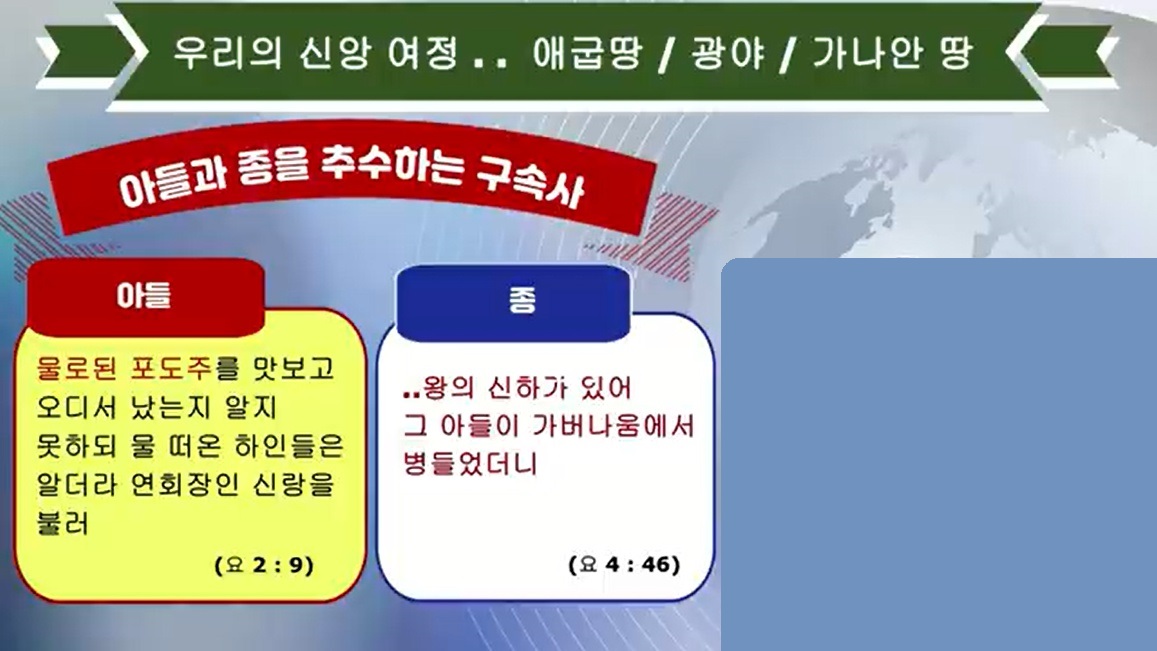 우리의 신앙 여정 .. 애굽땅 / 광야 / 가나안 땅

아들과 종을 추수하는 구속사

아들

물로된 포도주를 맛보고 오디서 났는지 알지 못하되 물 떠온 하인들은 알더라 연회장인 신랑을 불러

(요 2 : 9)

종

..왕의 신하가 있어 그 아들이 가버나움에서 병들었더니

(요 4 : 46)